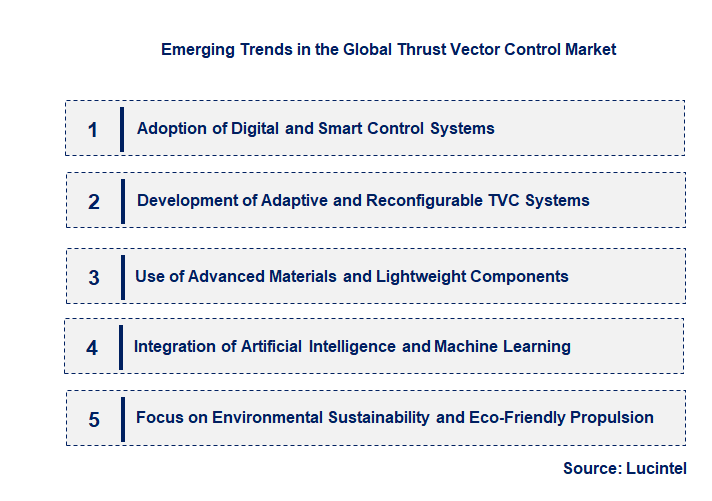 Emerging Trends in the Global Thrust Vector Control Market

1 Adoption of Digital and Smart Control Systems

2 Development of Adaptive and Reconfigurable TVC Systems

3 Use of Advanced Materials and Lightweight Components

4 Integration of Artificial Intelligence and Machine Learning

5 Focus on Environmental Sustainability and Eco-Friendly Propulsion

Source: Lucintel